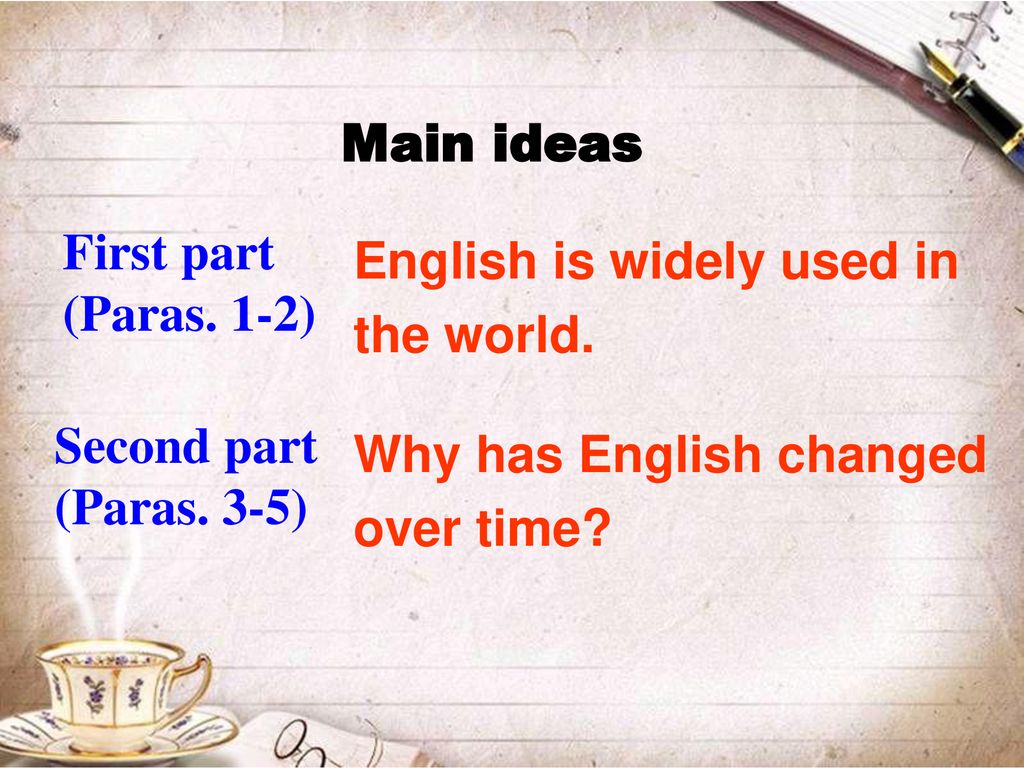 Main ideas

First part
(Paras. 1-2)

English is widely used in the world.

Second part
(Paras. 3-5)

Why has English changed over time?